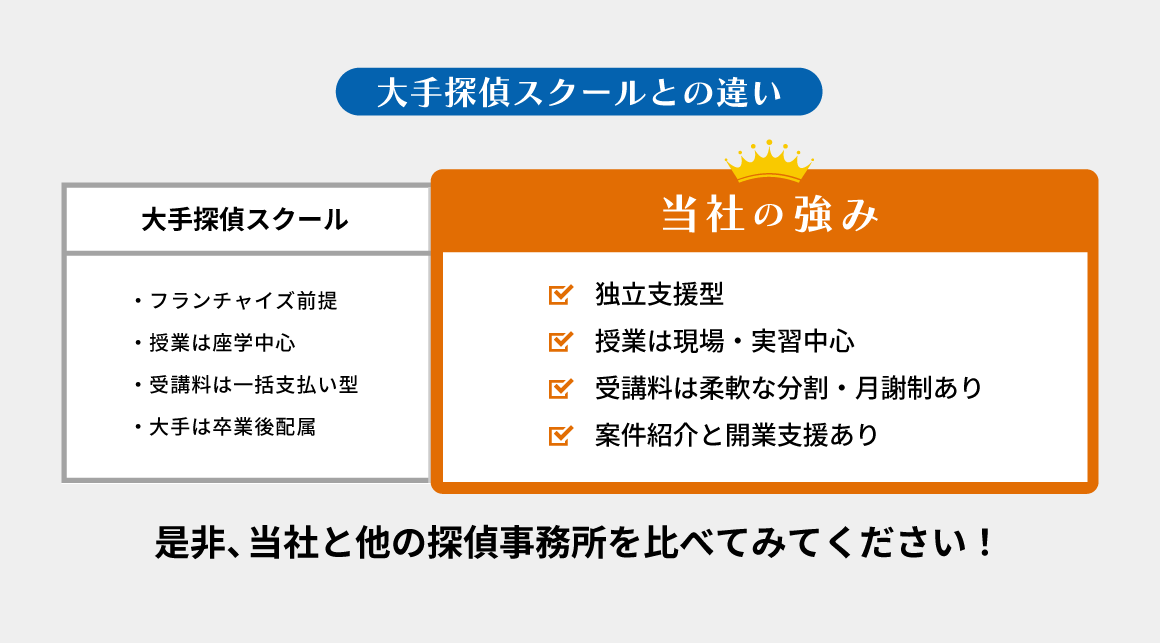 大手探偵スクールとの違い

大手探偵スクール

・フランチャイズ前提
・授業は座学中心
・受講料は一括支払い型
・大手は卒業後配属

当社の強み

独立支援型
授業は現場・実習中心
受講料は柔軟な分割・月謝制あり
案件紹介と開業支援あり

是非、当社と他の探偵事務所を比べてみてください！